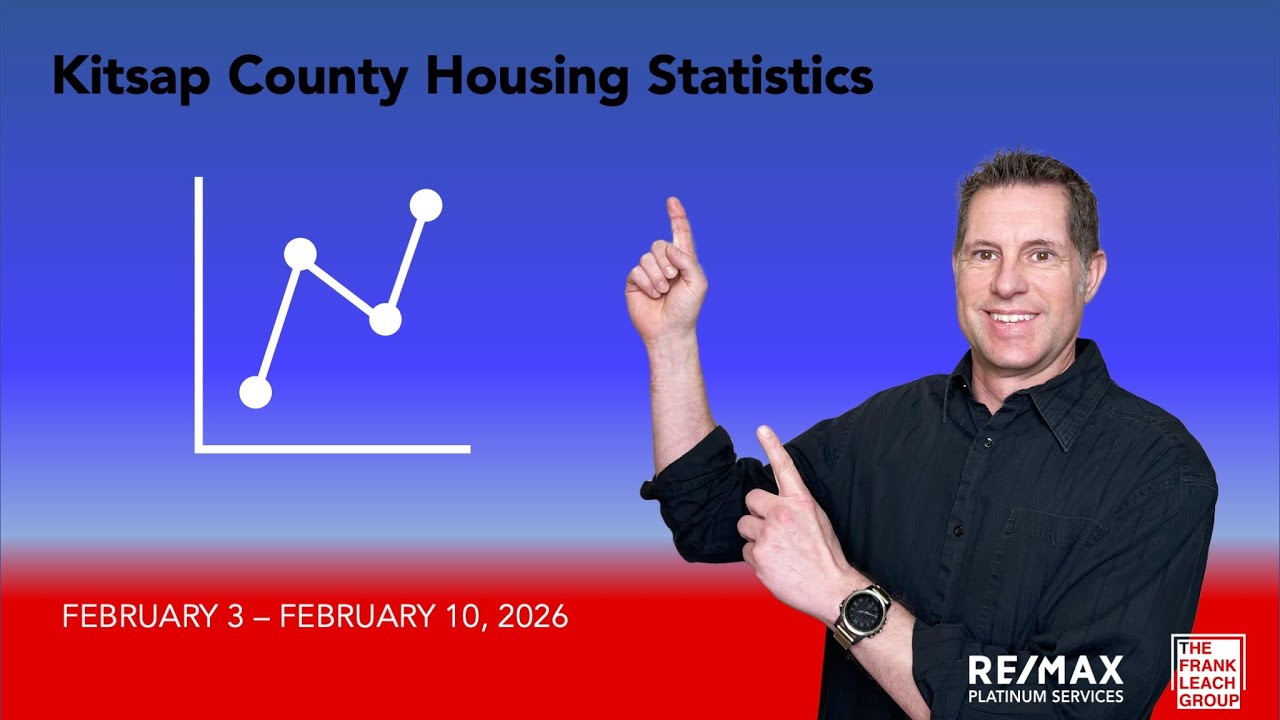 Kitsap County Housing Statistics

FEBRUARY 3 – FEBRUARY 10, 2026

RE/MAX
PLATINUM SERVICES

THE FRANK LEACH GROUP